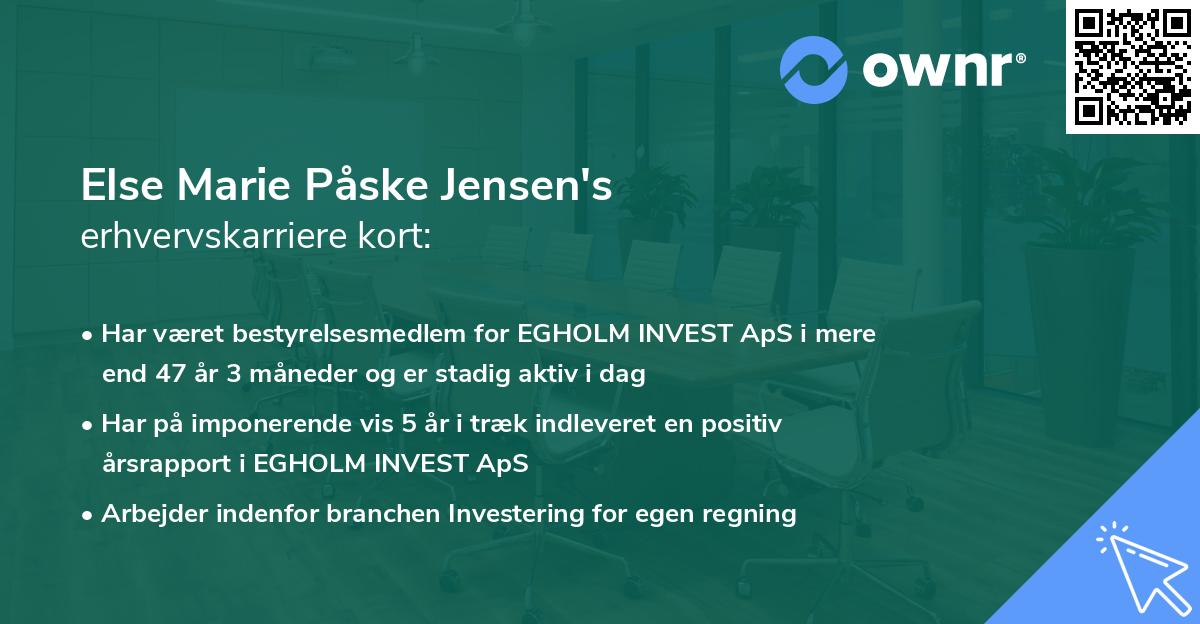 ownr®

Else Marie Påske Jensen's
erhvervskarriere kort:

• Har været bestyrelsesmedlem for EGHOLM INVEST ApS i mere end 47 år 3 måneder og er stadig aktiv i dag

• Har på imponerende vis 5 år i træk indleveret en positiv årsrapport i EGHOLM INVEST ApS

• Arbejder indenfor branchen Investering for egen regning